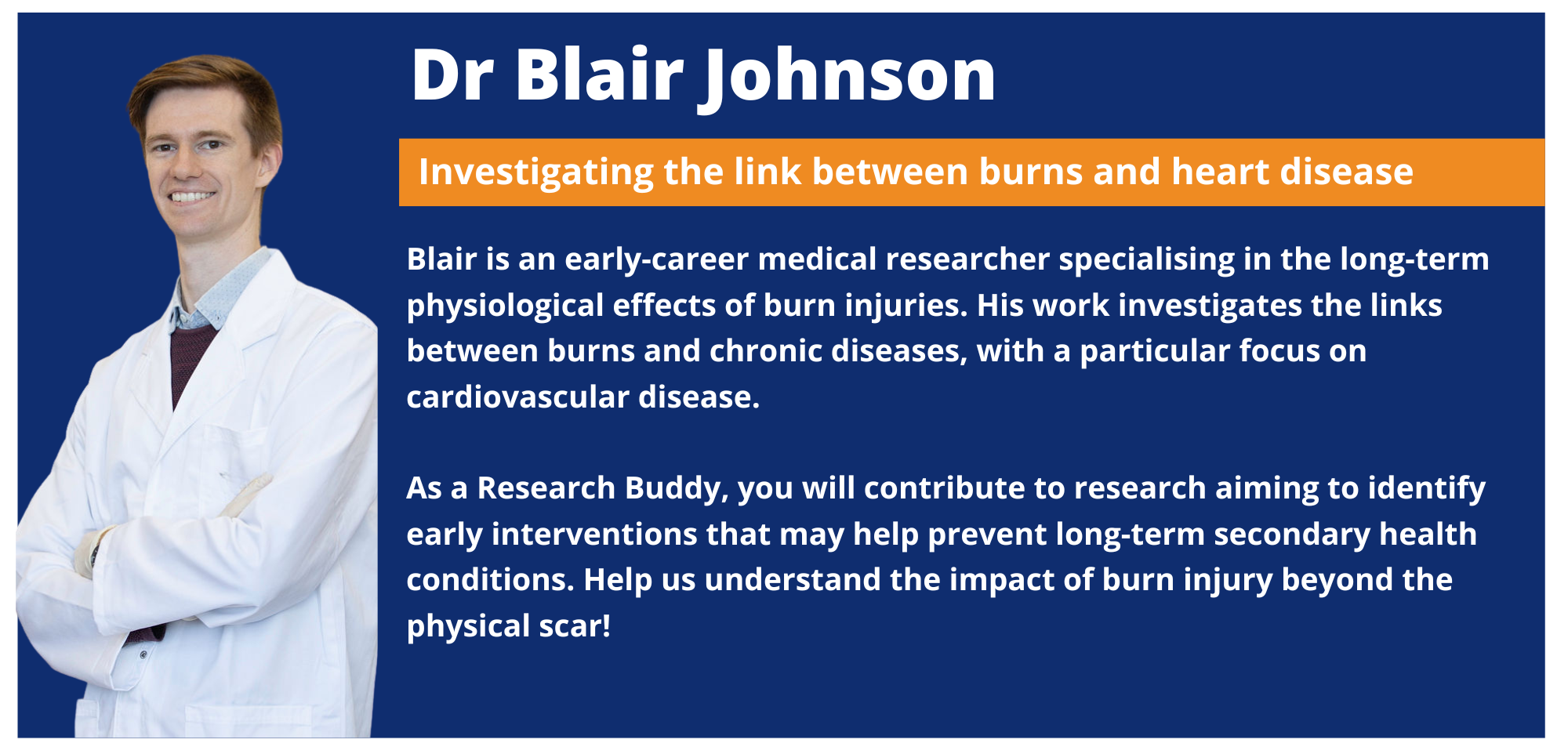 Dr Blair Johnson

Investigating the link between burns and heart disease

Blair is an early-career medical researcher specialising in the long-term physiological effects of burn injuries. His work investigates the links between burns and chronic diseases, with a particular focus on cardiovascular disease.

As a Research Buddy, you will contribute to research aiming to identify early interventions that may help prevent long-term secondary health conditions. Help us understand the impact of burn injury beyond the physical scar!